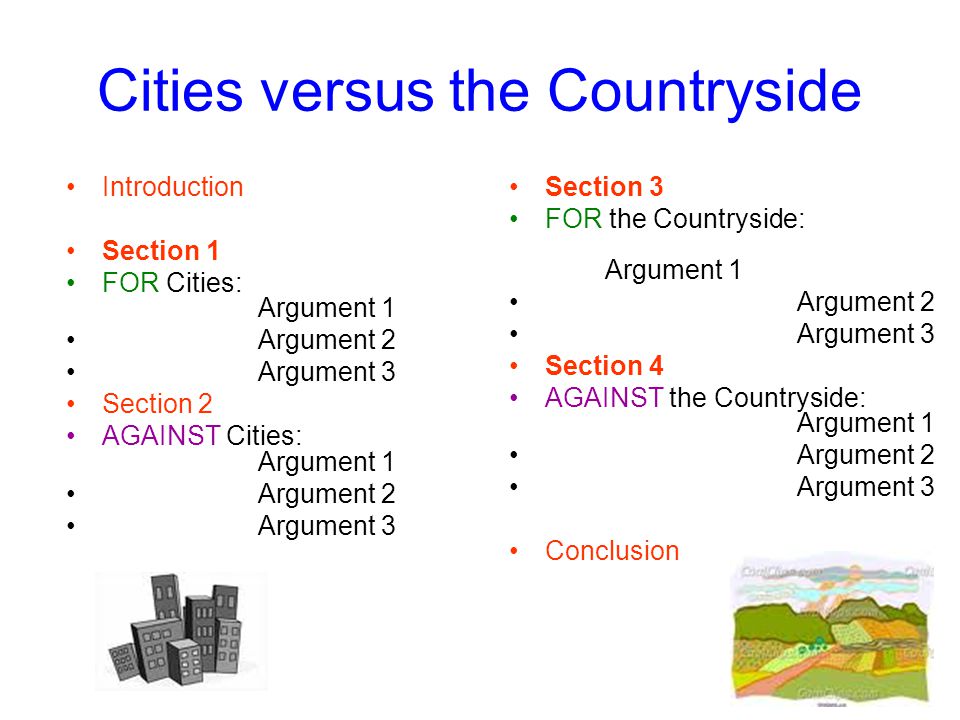 Cities versus the Countryside

• Introduction

• Section 1
• FOR Cities:
Argument 1
• Argument 2
• Argument 3
• Section 2
• AGAINST Cities:
Argument 1
• Argument 2
• Argument 3

• Section 3
• FOR the Countryside:

Argument 1
• Argument 2
• Argument 3
• Section 4
• AGAINST the Countryside:
Argument 1
• Argument 2
• Argument 3

• Conclusion